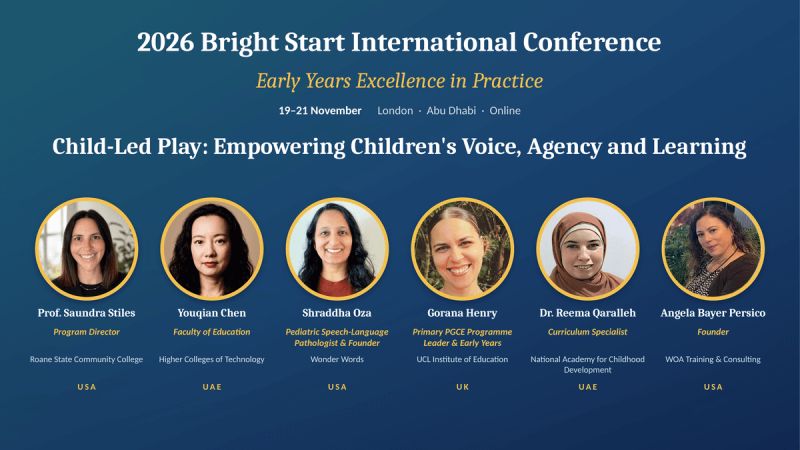 2026 Bright Start International Conference

Early Years Excellence in Practice

19–21 November London · Abu Dhabi · Online

Child-Led Play: Empowering Children's Voice, Agency and Learning

Prof. Saundra Stiles
Program Director
Roane State Community College
USA

Youqian Chen
Faculty of Education
Higher Colleges of Technology
UAE

Shraddha Oza
Pediatric Speech-Language Pathologist & Founder
Wonder Words
USA

Gorana Henry
Primary PGCE Programme Leader & Early Years
UCL Institute of Education
UK

Dr. Reema Qaralleh
Curriculum Specialist
National Academy for Childhood Development
UAE

Angela Bayer Persico
Founder
WOA Training & Consulting
USA